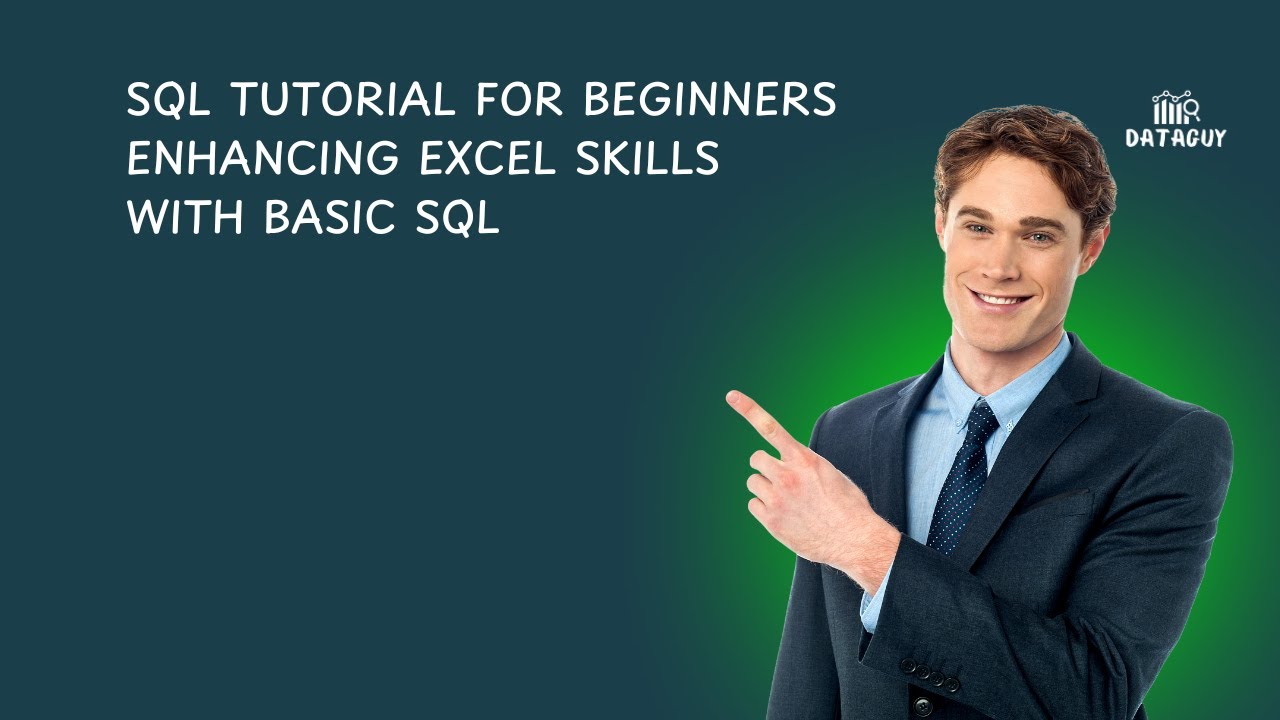 SQL TUTORIAL FOR BEGINNERS
ENHANCING EXCEL SKILLS
WITH BASIC SQL

DATAGUY